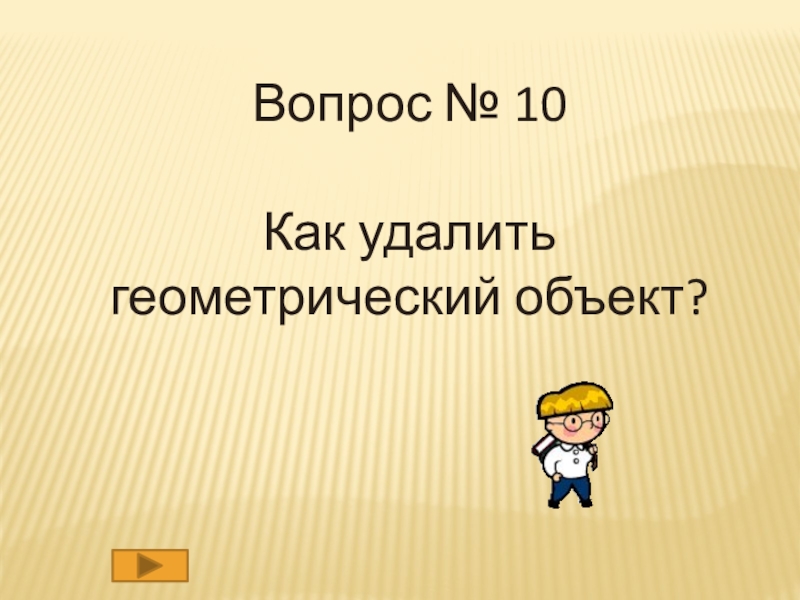 Вопрос № 10

Как удалить геометрический объект?